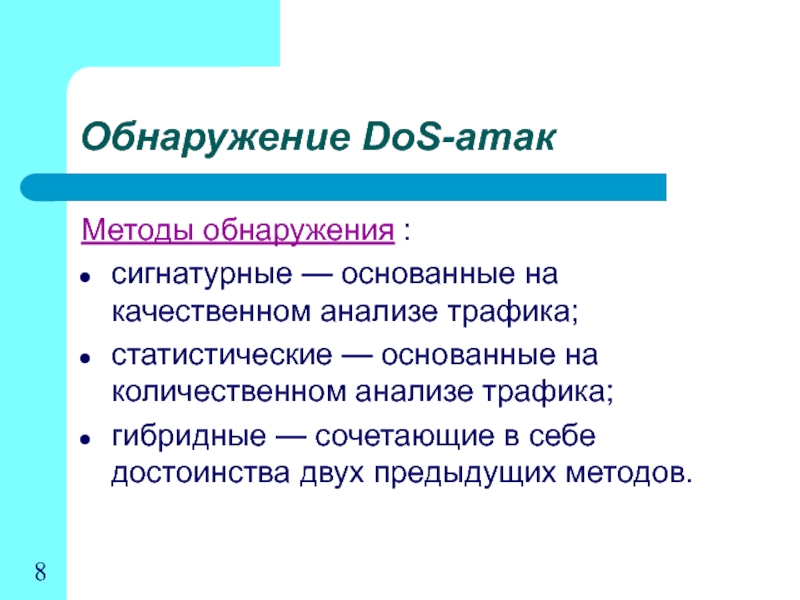 Обнаружение DoS-атак

Методы обнаружения :

- сигнатурные — основанные на качественном анализе трафика;
- статистические — основанные на количественном анализе трафика;
- гибридные — сочетающие в себе достоинства двух предыдущих методов.

8